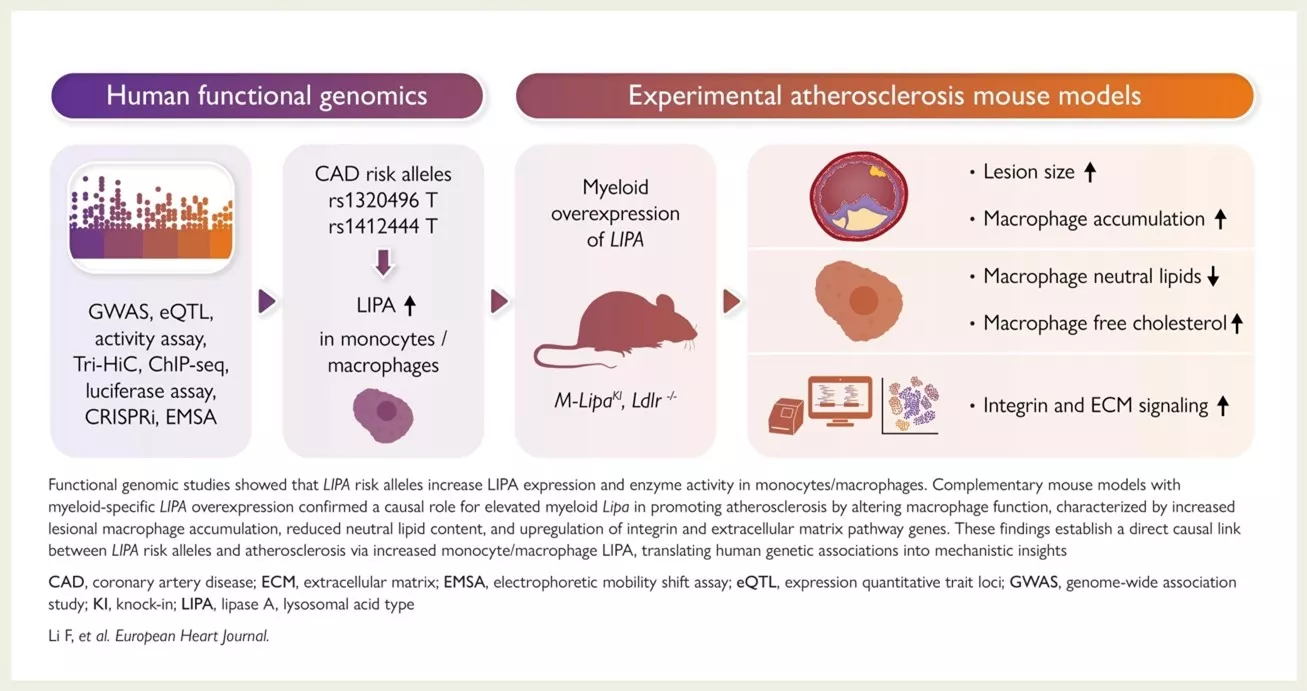 Human functional genomics

Experimental atherosclerosis mouse models

GWAS, eQTL, activity assay, Tri-HiC, ChIP-seq, luciferase assay, CRISPRi, EMSA

CAD risk alleles
rs1320496 T
rs1412444 T

LIPA ↑
in monocytes / macrophages

Myeloid overexpression of LIPA

M-Lipa$^{KI}$, Ldlr $^{-/-}$

• Lesion size ↑
• Macrophage accumulation ↑
• Macrophage neutral lipids ↓
• Macrophage free cholesterol ↑
• Integrin and ECM signaling ↑

Functional genomic studies showed that LIPA risk alleles increase LIPA expression and enzyme activity in monocytes/macrophages. Complementary mouse models with myeloid-specific LIPA overexpression confirmed a causal role for elevated myeloid Lipa in promoting atherosclerosis by altering macrophage function, characterized by increased lesional macrophage accumulation, reduced neutral lipid content, and upregulation of integrin and extracellular matrix pathway genes. These findings establish a direct causal link between LIPA risk alleles and atherosclerosis via increased monocyte/macrophage LIPA, translating human genetic associations into mechanistic insights

CAD, coronary artery disease; ECM, extracellular matrix; EMSA, electrophoretic mobility shift assay; eQTL, expression quantitative trait loci; GWAS, genome-wide association study; KI, knock-in; LIPA, lipase A, lysosomal acid type

Li F, et al. European Heart Journal.